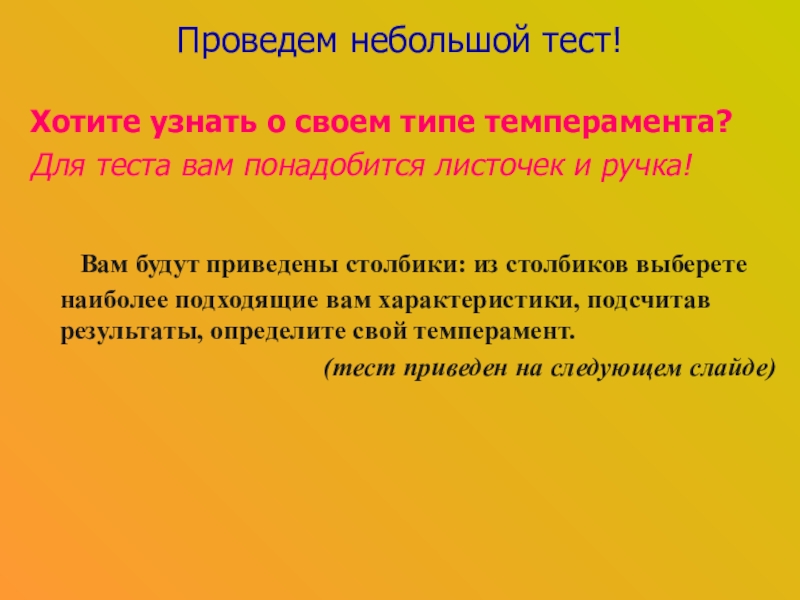 Проведем небольшой тест!

Хотите узнать о своем типе темперамента?
Для теста вам понадобится листочек и ручка!

Вам будут приведены столбики: из столбиков выберете наиболее подходящие вам характеристики, подсчитав результаты, определите свой темперамент.

(тест приведен на следующем слайде)